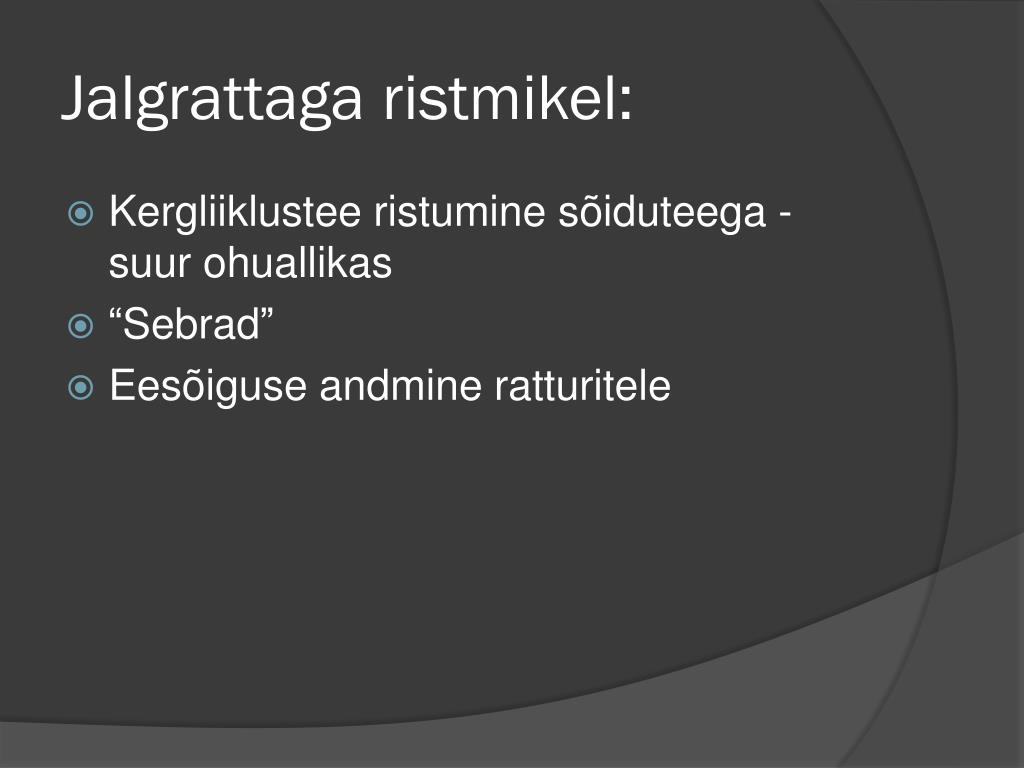 Jalgrattaga ristmikel:

Kergliiklustee ristumine sõiduteega - suur ohuallikas
“Sebrad”
Eesõiguse andmine ratturitele